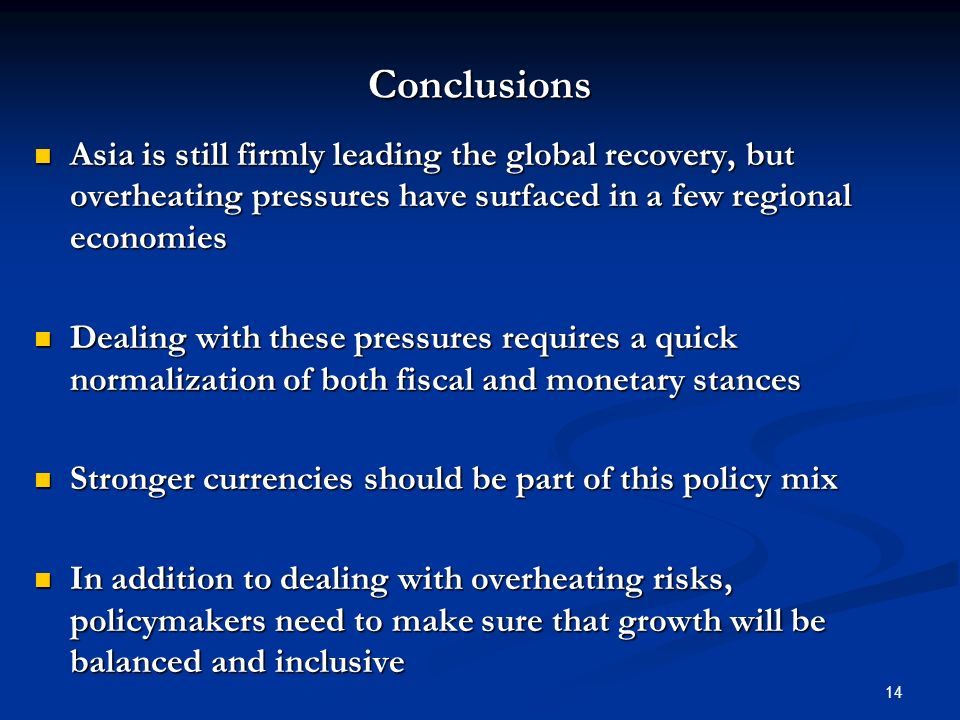 Conclusions

Asia is still firmly leading the global recovery, but overheating pressures have surfaced in a few regional economies

Dealing with these pressures requires a quick normalization of both fiscal and monetary stances

Stronger currencies should be part of this policy mix

In addition to dealing with overheating risks, policymakers need to make sure that growth will be balanced and inclusive

14